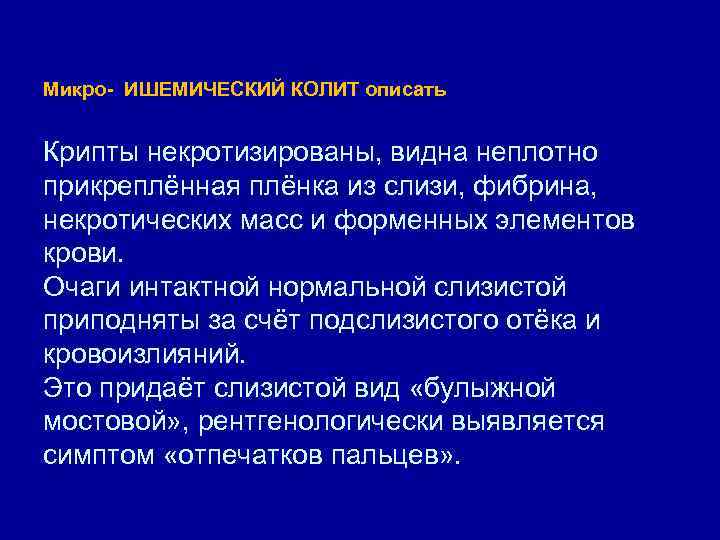 Микро- ИШЕМИЧЕСКИЙ КОЛИТ описать

Крипты некротизированы, видна неплотно прикреплённая плёнка из слизи, фибрина, некротических масс и форменных элементов крови.
Очаги интактной нормальной слизистой приподняты за счёт подслизистого отёка и кровоизлияний.
Это придаёт слизистой вид «булыжной мостовой», рентгенологически выявляется симптом «отпечатков пальцев».